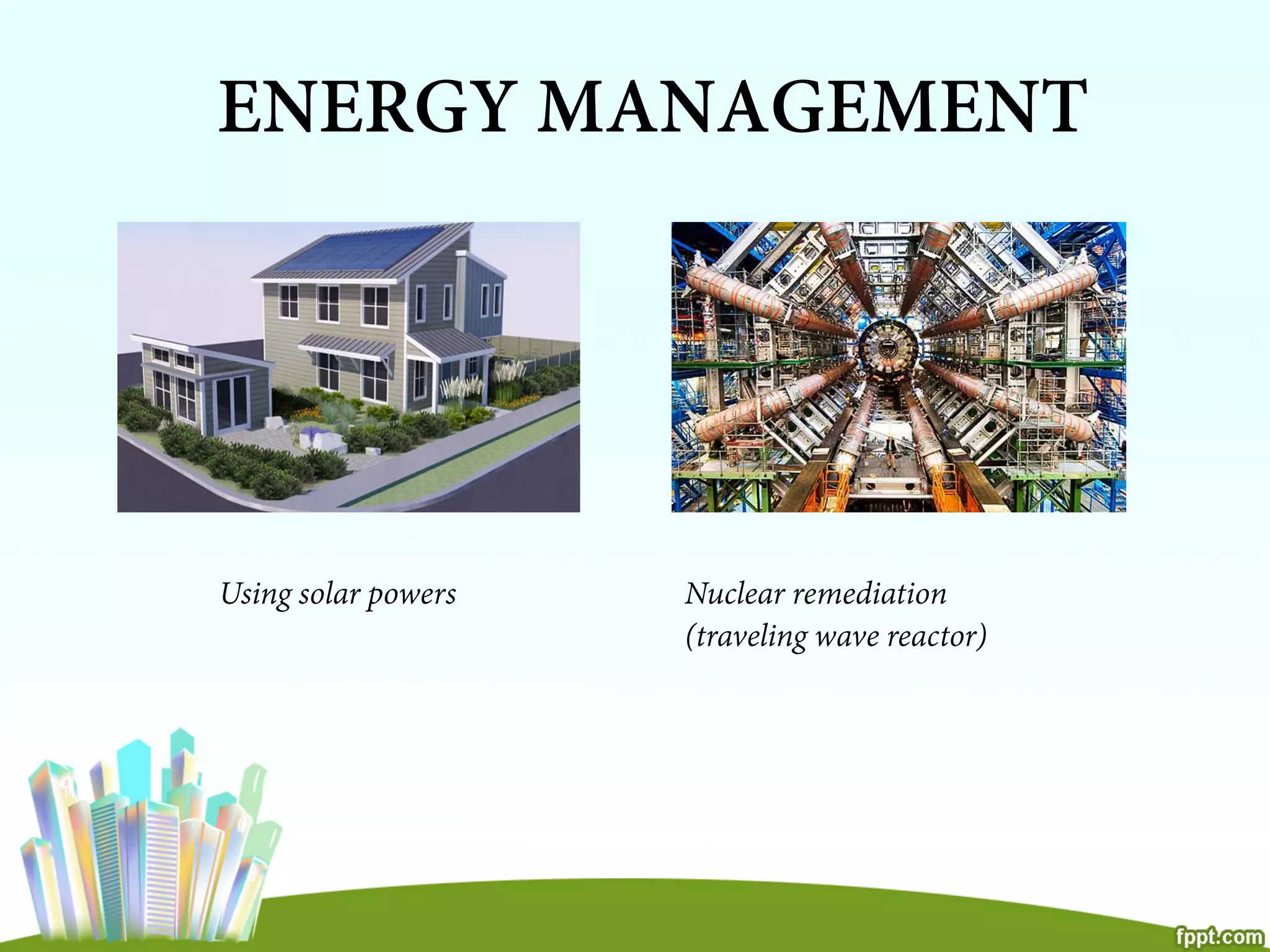 ENERGY MANAGEMENT

Using solar powers

Nuclear remediation (traveling wave reactor)

fppt.com